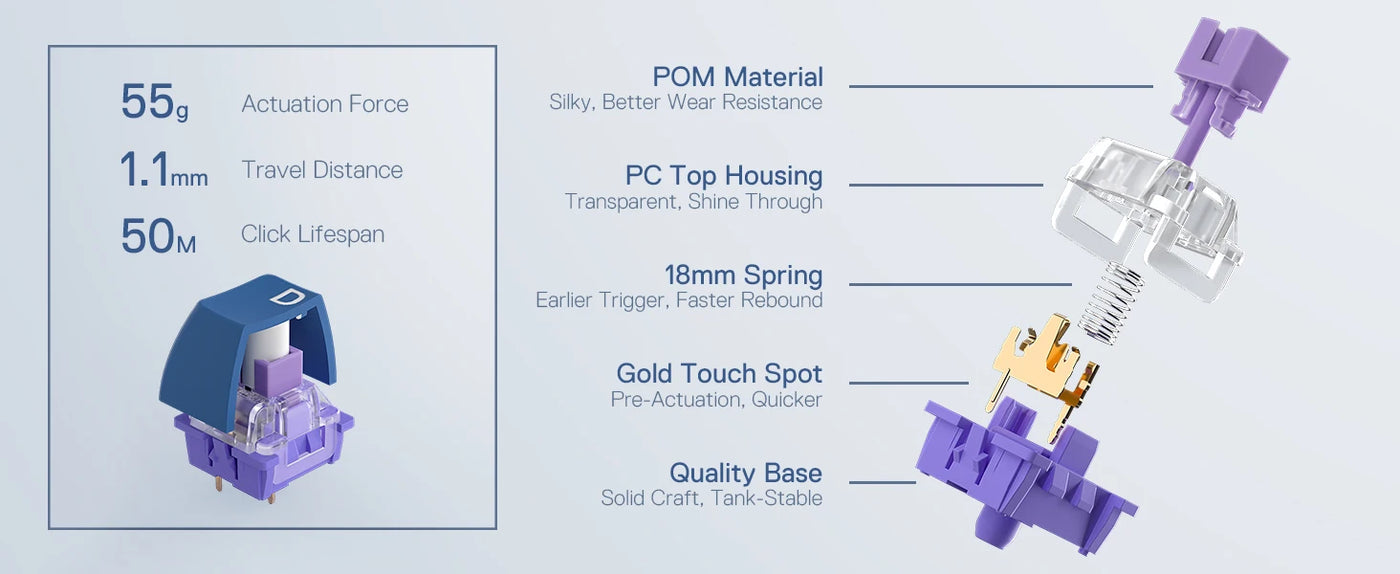 55g Actuation Force

1.1mm Travel Distance

50M Click Lifespan

D

POM Material
Silky, Better Wear Resistance

PC Top Housing
Transparent, Shine Through

18mm Spring
Earlier Trigger, Faster Rebound

Gold Touch Spot
Pre-Actuation, Quicker

Quality Base
Solid Craft, Tank-Stable